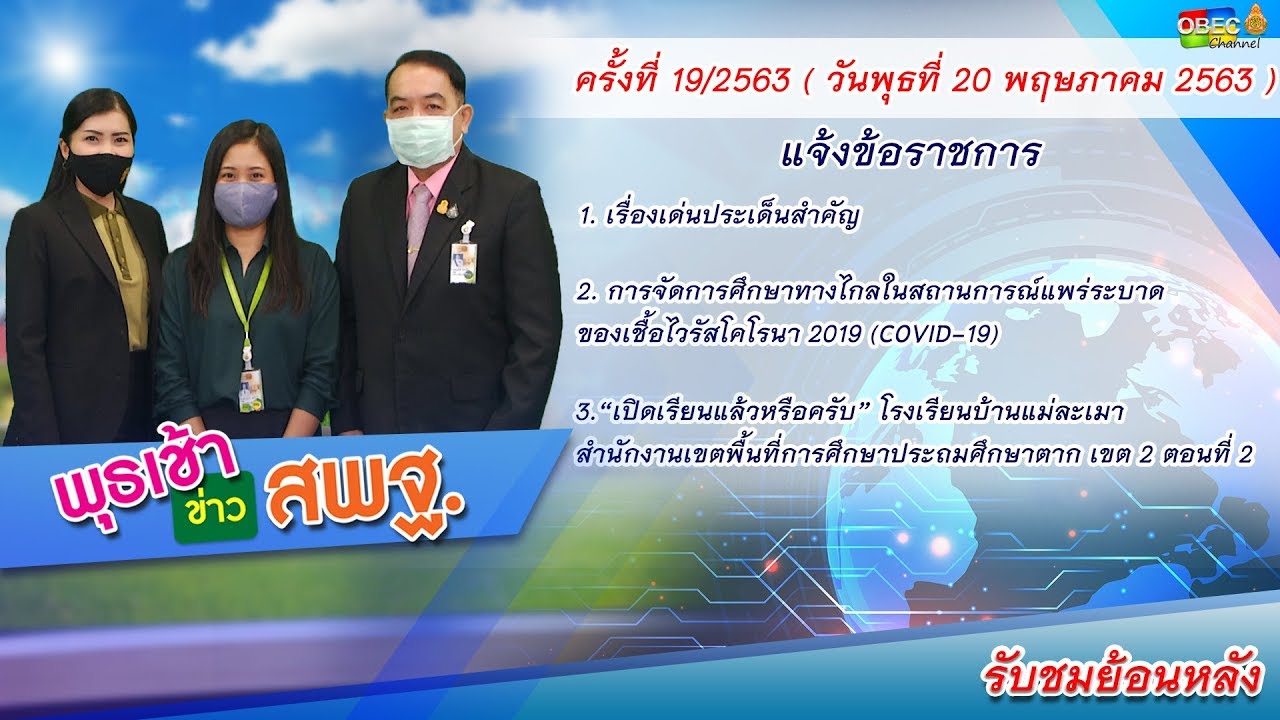 OBEC Channel

ครั้งที่ 19/2563 ( วันพุธที่ 20 พฤษภาคม 2563 )

แจ้งข้อราชการ

1. เรื่องเด่นประเด็นสำคัญ

2. การจัดการศึกษาทางไกลในสถานการณ์แพร่ระบาดของเชื้อไวรัสโคโรนา 2019 (COVID-19)

3.“เปิดเรียนแล้วหรือครับ” โรงเรียนบ้านแม่ละเมา สำนักงานเขตพื้นที่การศึกษาประถมศึกษาตาก เขต 2 ตอนที่ 2

พุธเช้า ข่าว สพฐ.

รับชมย้อนหลัง